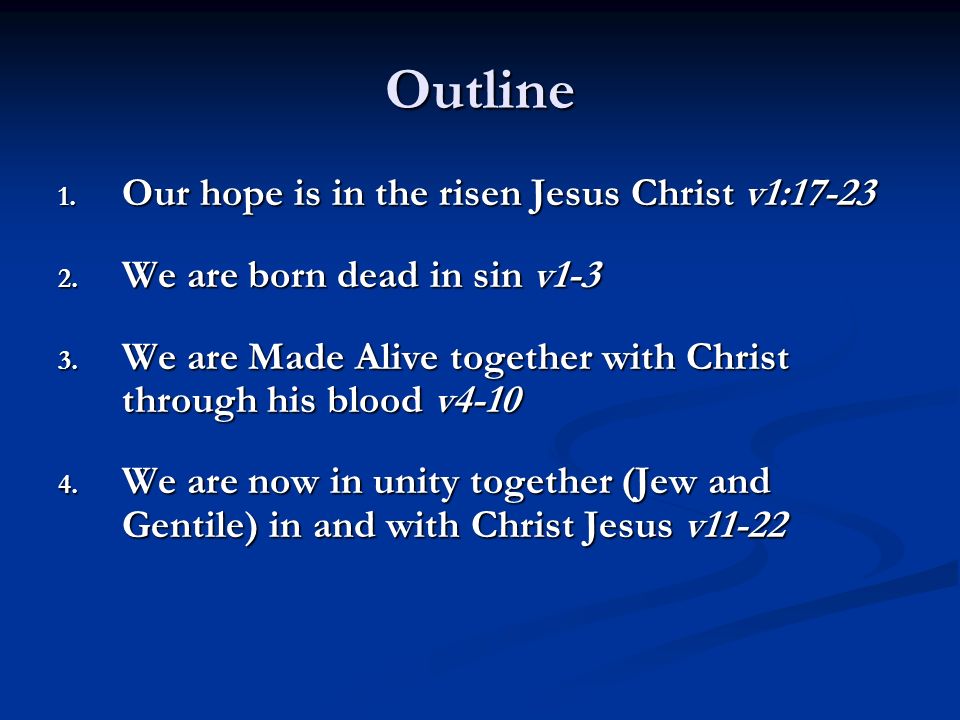 Outline

1. Our hope is in the risen Jesus Christ v1:17-23

2. We are born dead in sin v1-3

3. We are Made Alive together with Christ through his blood v4-10

4. We are now in unity together (Jew and Gentile) in and with Christ Jesus v11-22